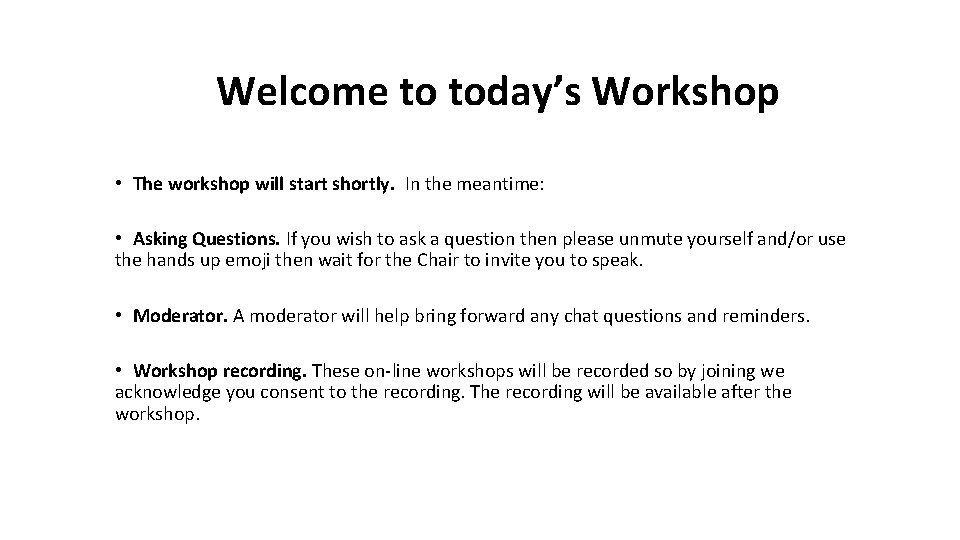 Welcome to today’s Workshop

• The workshop will start shortly. In the meantime:

• Asking Questions. If you wish to ask a question then please unmute yourself and/or use the hands up emoji then wait for the Chair to invite you to speak.

• Moderator. A moderator will help bring forward any chat questions and reminders.

• Workshop recording. These on-line workshops will be recorded so by joining we acknowledge you consent to the recording. The recording will be available after the workshop.